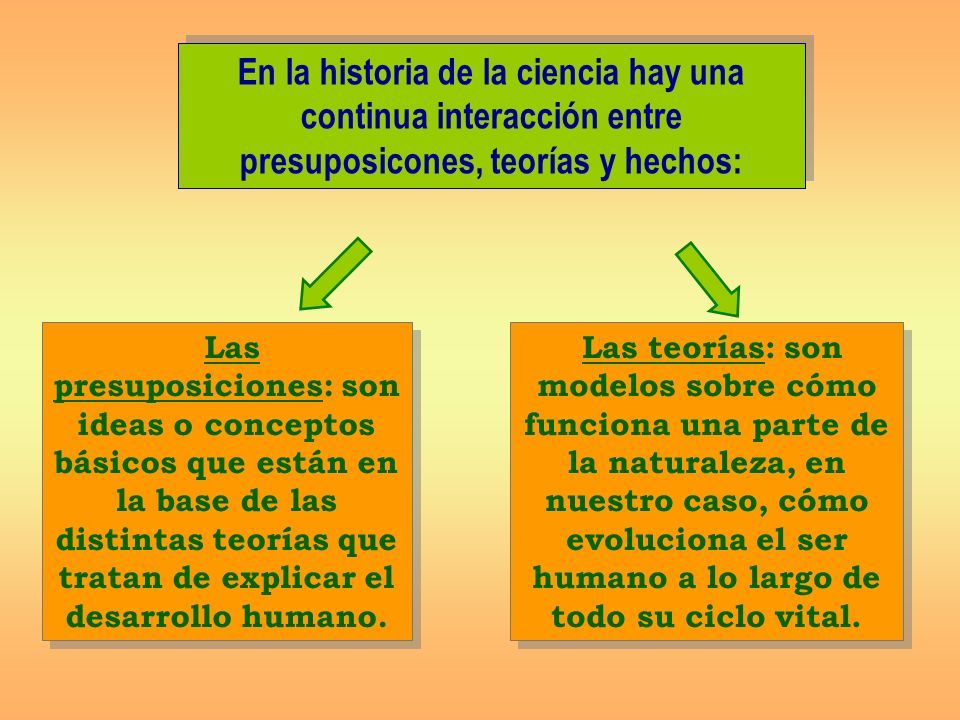 En la historia de la ciencia hay una continua interacción entre presuposicones, teorías y hechos:

Las presuposiciones: son ideas o conceptos básicos que están en la base de las distintas teorías que tratan de explicar el desarrollo humano.

Las teorías: son modelos sobre cómo funciona una parte de la naturaleza, en nuestro caso, cómo evoluciona el ser humano a lo largo de todo su ciclo vital.